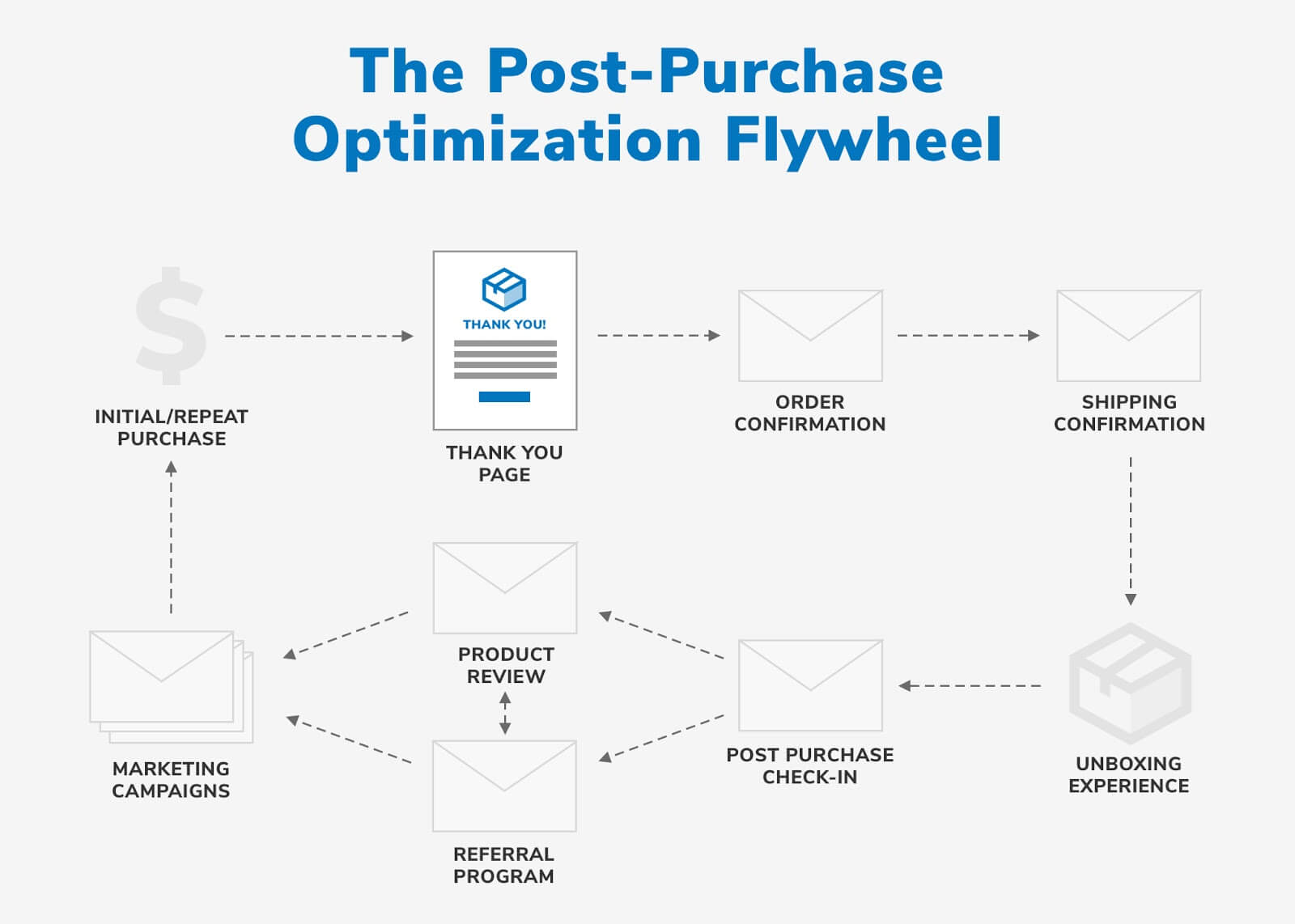 The Post-Purchase Optimization Flywheel

$

INITIAL/REPEAT PURCHASE

THANK YOU!

THANK YOU PAGE

ORDER CONFIRMATION

SHIPPING CONFIRMATION

UNBOXING EXPERIENCE

POST PURCHASE CHECK-IN

PRODUCT REVIEW

REFERRAL PROGRAM

MARKETING CAMPAIGNS